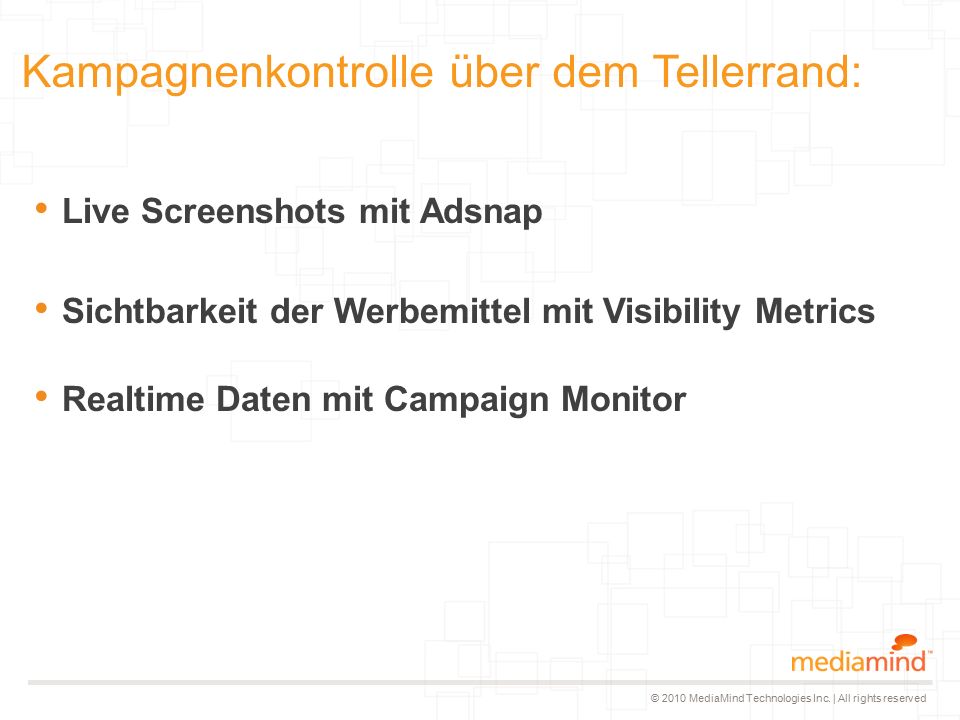 Kampagnenkontrolle über dem Tellerrand:

• Live Screenshots mit Adsnap

• Sichtbarkeit der Werbemittel mit Visibility Metrics

• Realtime Daten mit Campaign Monitor

mediamind™

© 2010 MediaMind Technologies Inc. | All rights reserved